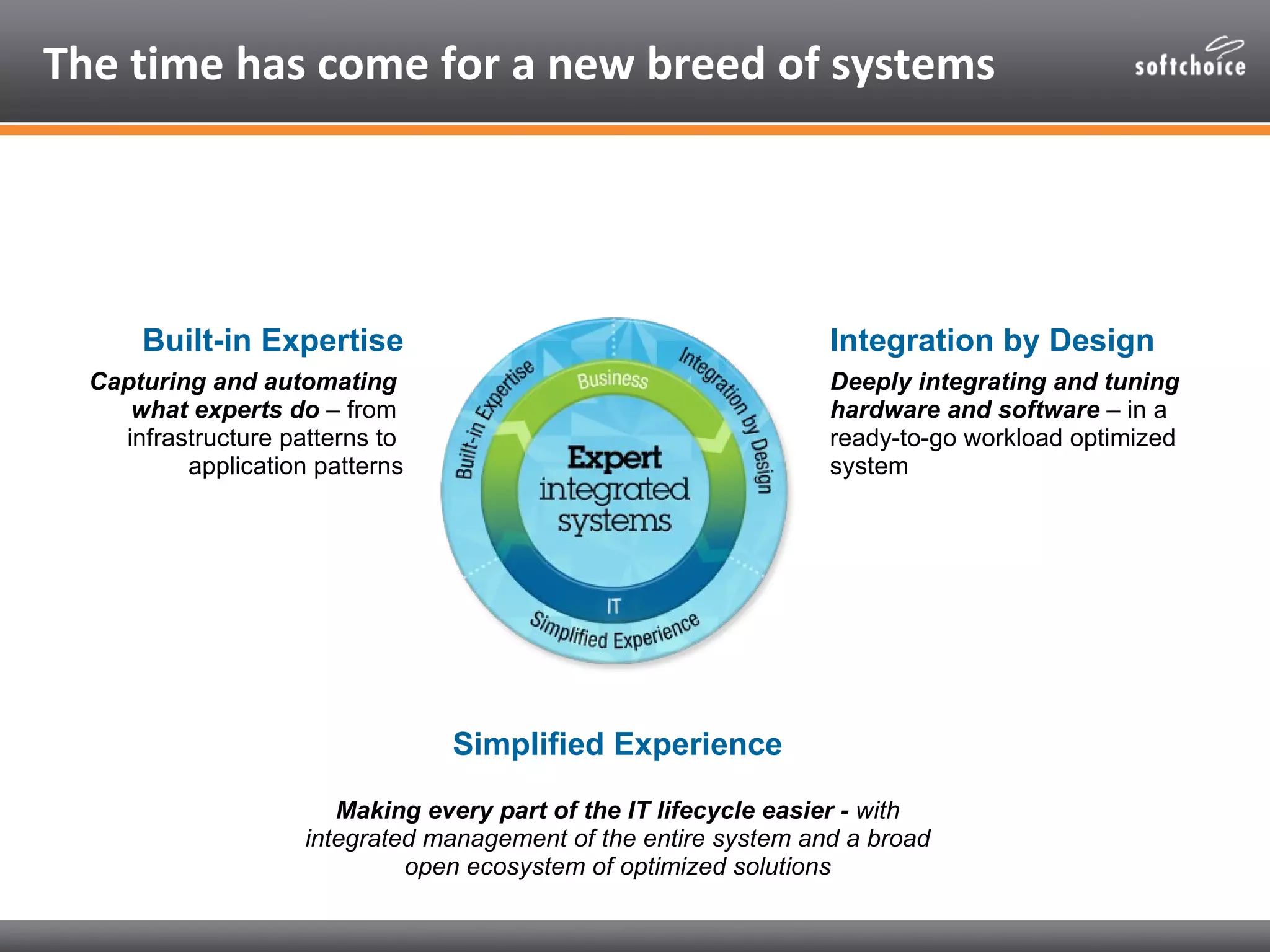 The time has come for a new breed of systems

softchoice

Built-in Expertise

Capturing and automating what experts do – from infrastructure patterns to application patterns

Built-in Expertise

Business

Integration by Design

Expert integrated systems

IT

Simplified Experience

Integration by Design

Deeply integrating and tuning hardware and software – in a ready-to-go workload optimized system

Simplified Experience

Making every part of the IT lifecycle easier - with integrated management of the entire system and a broad open ecosystem of optimized solutions